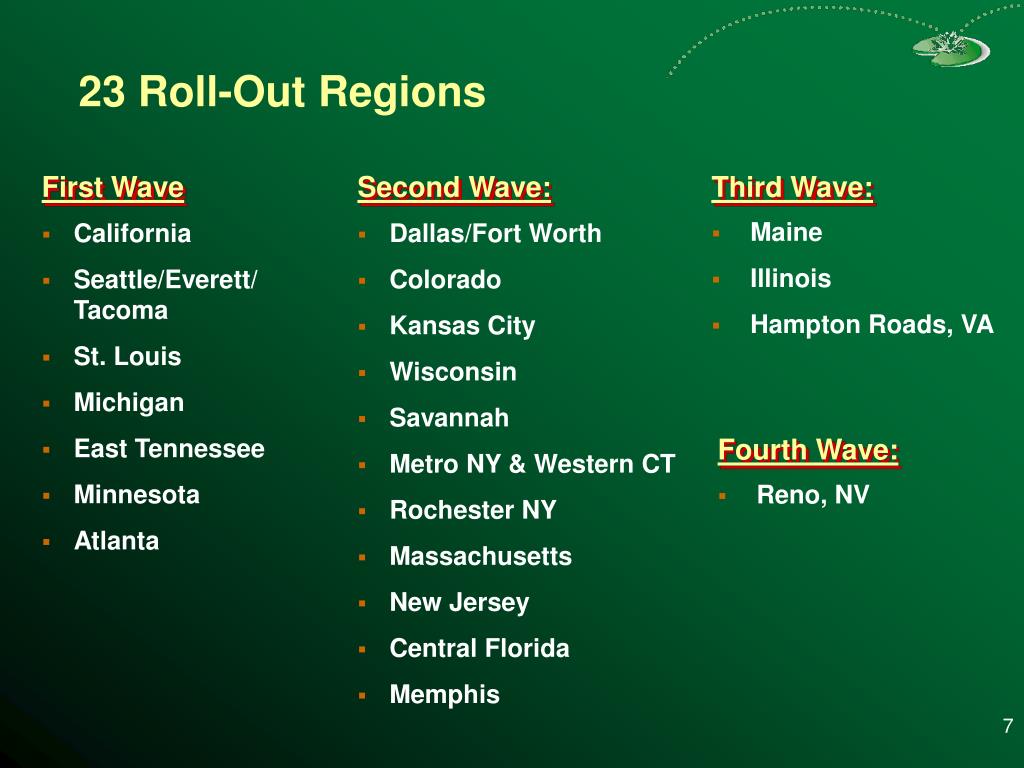 23 Roll-Out Regions

First Wave
- California
- Seattle/Everett/ Tacoma
- St. Louis
- Michigan
- East Tennessee
- Minnesota
- Atlanta

Second Wave:
- Dallas/Fort Worth
- Colorado
- Kansas City
- Wisconsin
- Savannah
- Metro NY & Western CT
- Rochester NY
- Massachusetts
- New Jersey
- Central Florida
- Memphis

Third Wave:
- Maine
- Illinois
- Hampton Roads, VA

Fourth Wave:
- Reno, NV

7